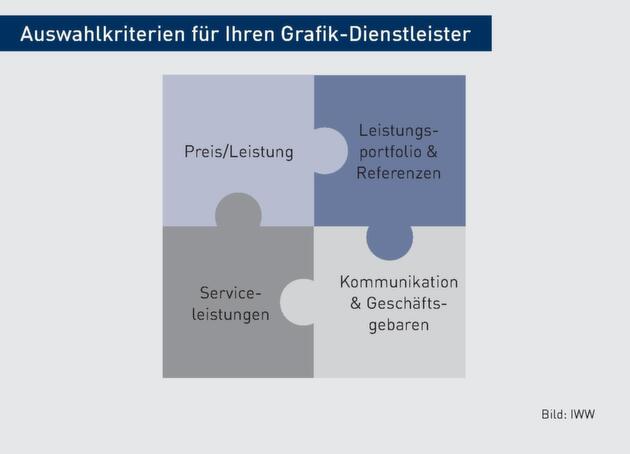 Auswahlkriterien für Ihren Grafik-Dienstleister

Preis/Leistung

Leistungsportfolio & Referenzen

Serviceleistungen

Kommunikation & Geschäftsgebaren

Bild: IWW